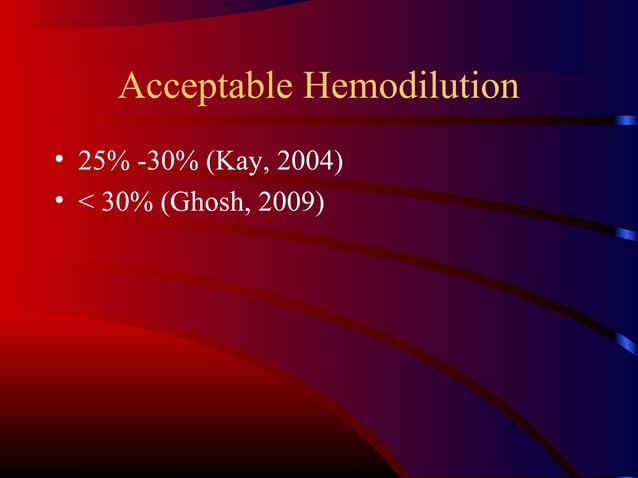 Acceptable Hemodilution

• 25% -30% (Kay, 2004)
• < 30% (Ghosh, 2009)